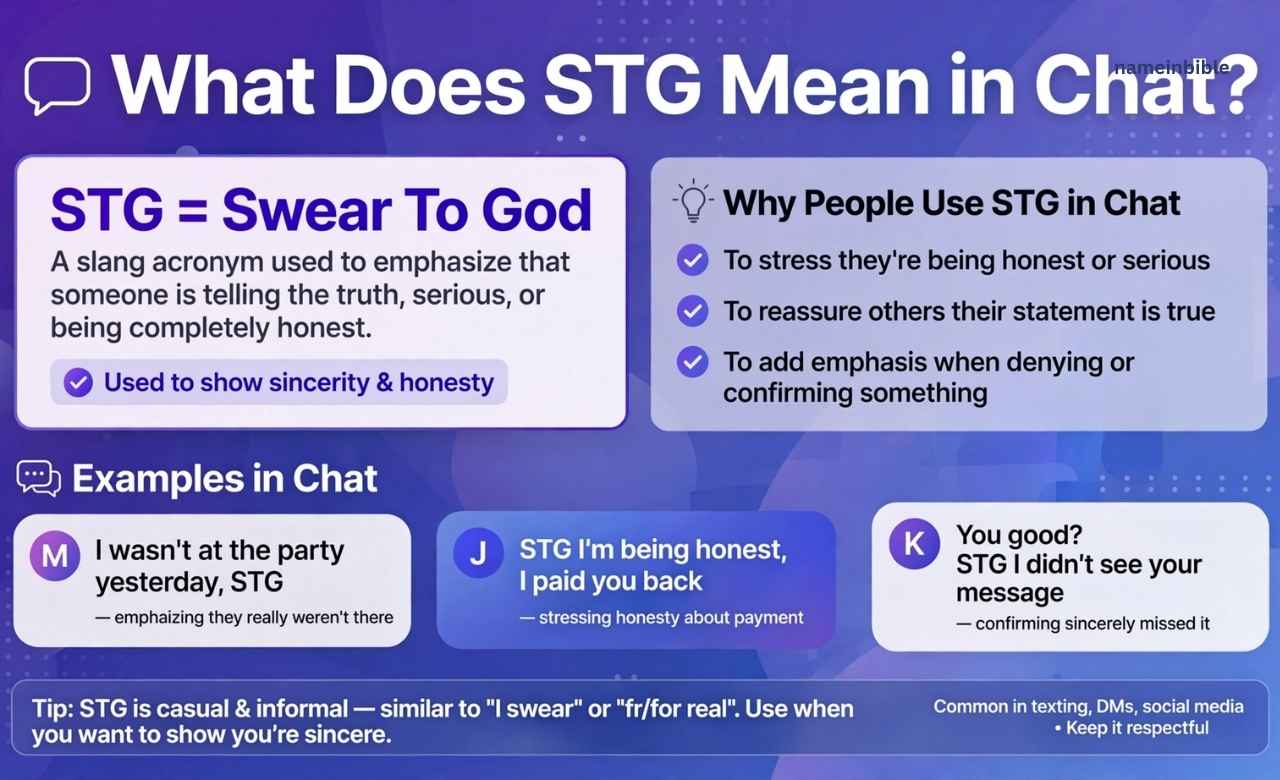 What Does STG Mean in Chat?

nameinbible

STG = Swear To God

A slang acronym used to emphasize that someone is telling the truth, serious, or being completely honest.

Used to show sincerity & honesty

Why People Use STG in Chat

To stress they're being honest or serious

To reassure others their statement is true

To add emphasis when denying or confirming something

Examples in Chat

M I wasn't at the party yesterday, STG
— emphaizing they really weren't there

J STG I'm being honest, I paid you back
— stressing honesty about payment

K You good? STG I didn't see your message
— confirming sincerely missed it

Tip: STG is casual & informal — similar to "I swear" or "fr/for real". Use when you want to show you're sincere.

Common in texting, DMs, social media
• Keep it respectful